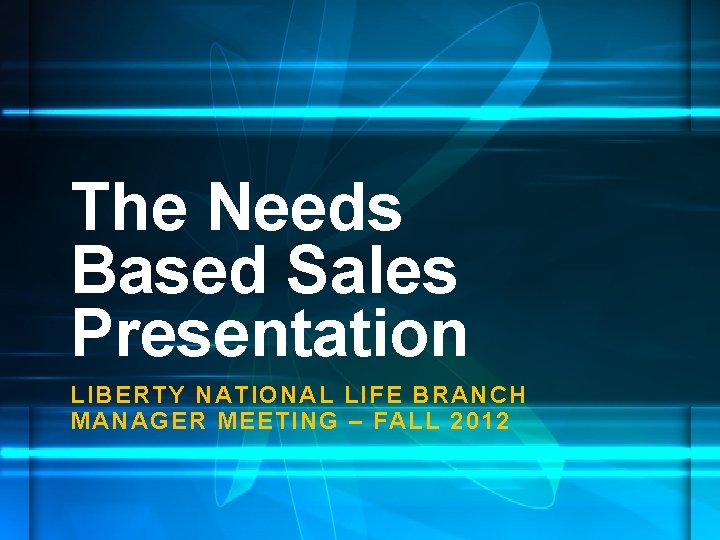 The Needs Based Sales Presentation

LIBERTY NATIONAL LIFE BRANCH MANAGER MEETING – FALL 2012